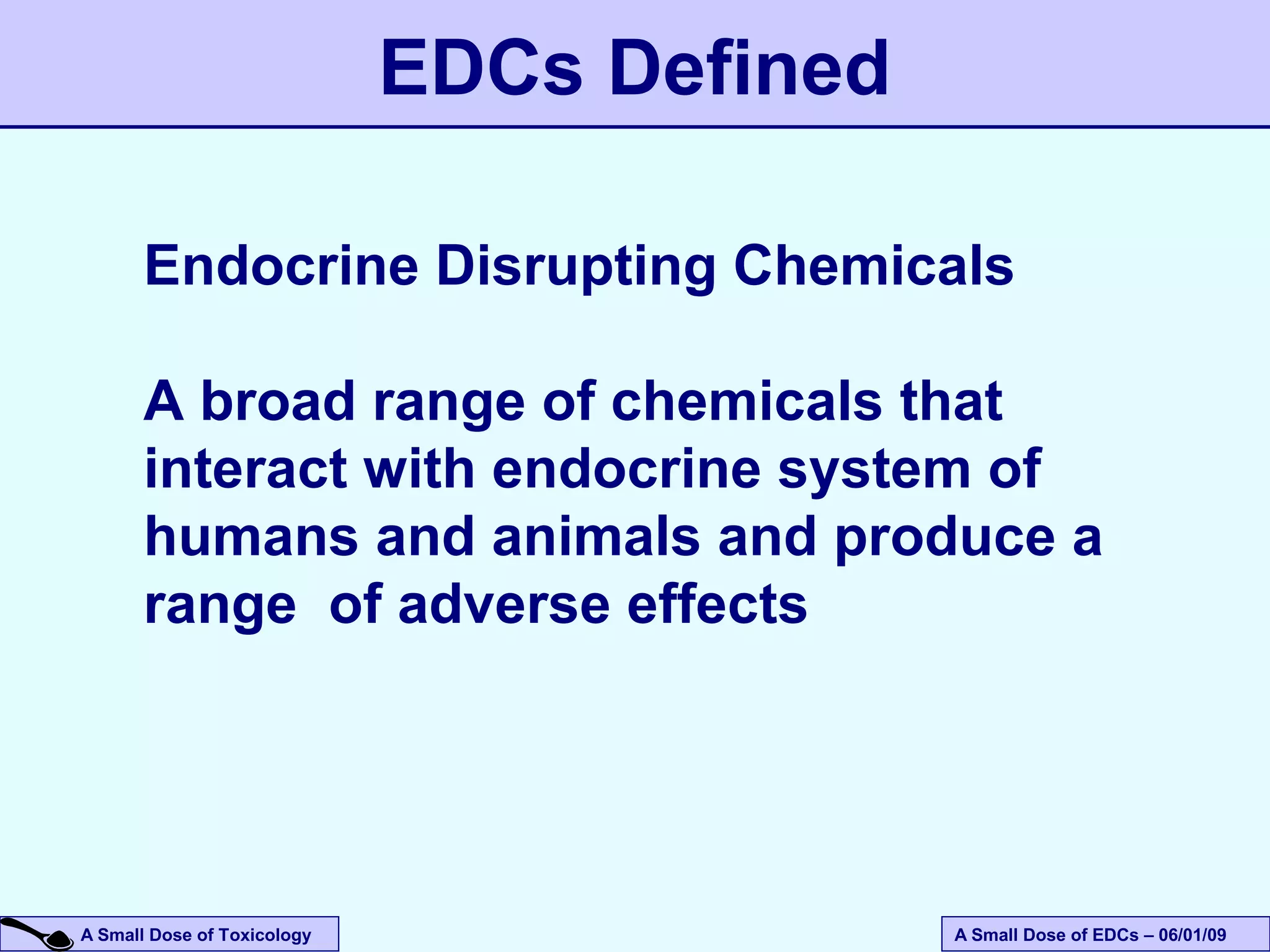 EDCs Defined

Endocrine Disrupting Chemicals

A broad range of chemicals that interact with endocrine system of humans and animals and produce a range  of adverse effects

A Small Dose of Toxicology

A Small Dose of EDCs – 06/01/09